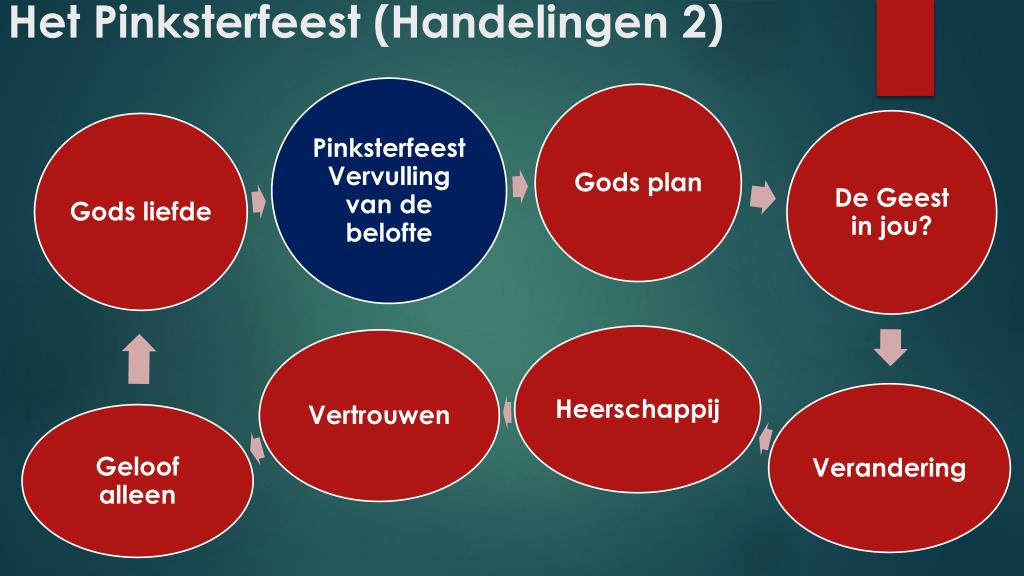 Het Pinksterfeest (Handelingen 2)

Gods liefde

Pinksterfeest Vervulling van de belofte

Gods plan

De Geest in jou?

Verandering

Heerschappij

Vertrouwen

Geloof alleen